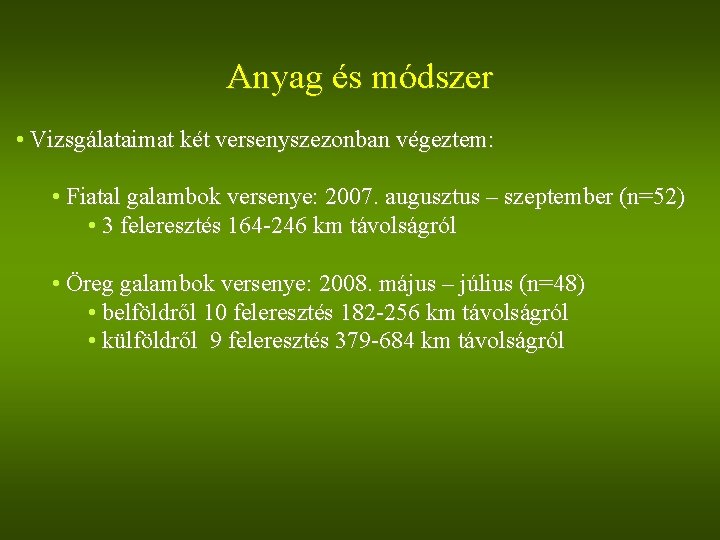 Anyag és módszer

• Vizsgálataimat két versenyszezonban végeztem:

• Fiatal galambok versenye: 2007. augusztus – szeptember (n=52)
• 3 feleresztés 164-246 km távolságról

• Öreg galambok versenye: 2008. május – július (n=48)
• belföldről 10 feleresztés 182-256 km távolságról
• külföldről 9 feleresztés 379-684 km távolságról